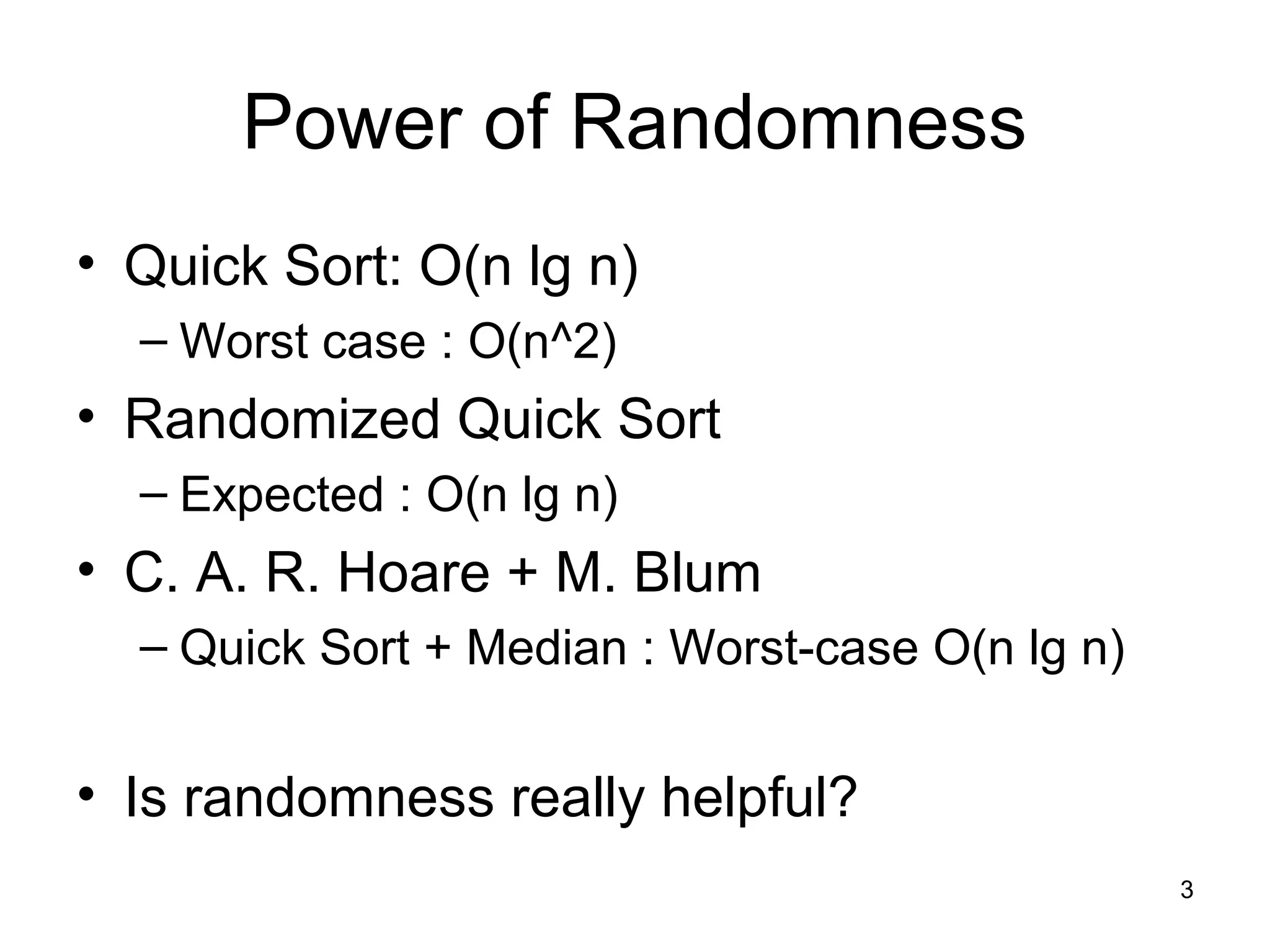 Power of Randomness

• Quick Sort: O(n lg n)
 – Worst case : O(n^2)
• Randomized Quick Sort
 – Expected : O(n lg n)
• C. A. R. Hoare + M. Blum
 – Quick Sort + Median : Worst-case O(n lg n)

• Is randomness really helpful?

3